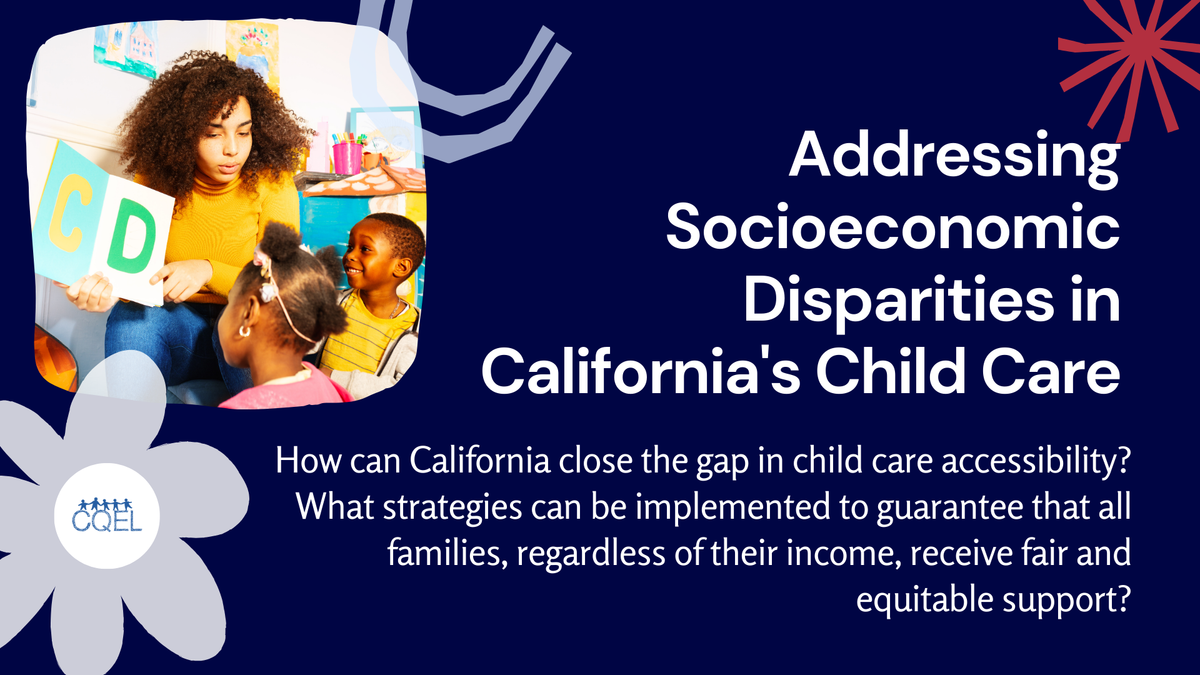 C D

Addressing Socioeconomic Disparities in California's Child Care

How can California close the gap in child care accessibility? What strategies can be implemented to guarantee that all families, regardless of their income, receive fair and equitable support?

CQEL